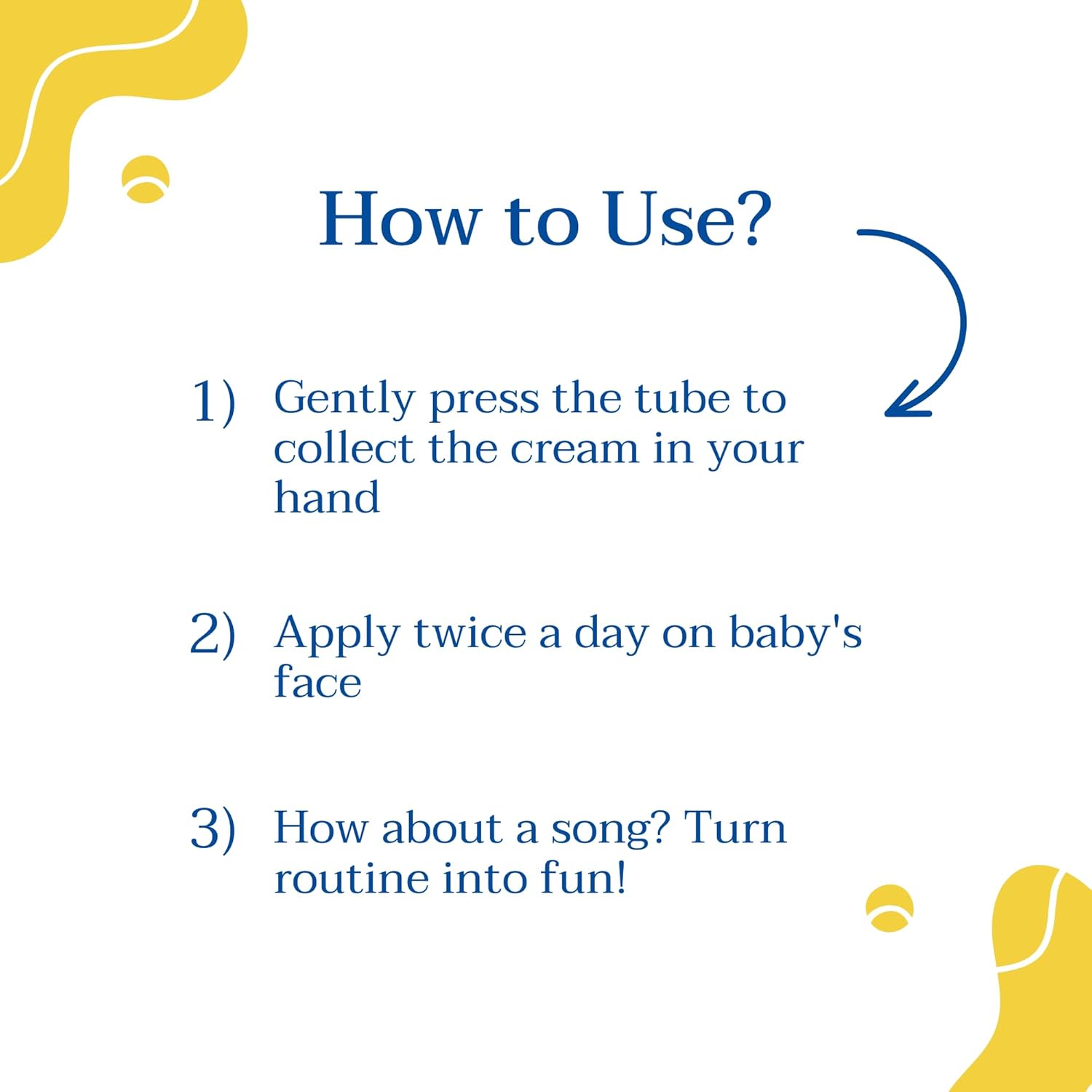 How to Use?

1) Gently press the tube to collect the cream in your hand

2) Apply twice a day on baby's face

3) How about a song? Turn routine into fun!